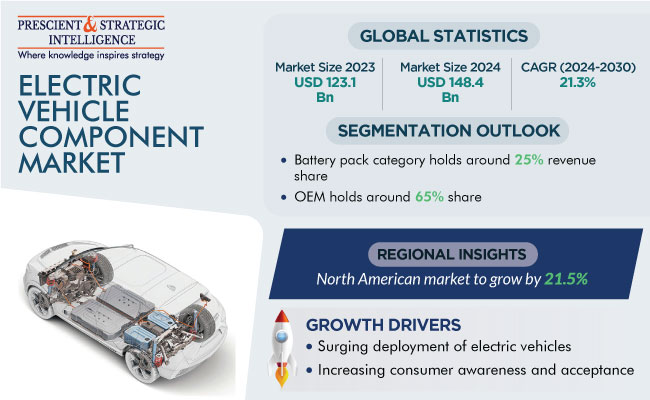 PRESCIENT & STRATEGIC INTELLIGENCE
Where knowledge inspires strategy

ELECTRIC VEHICLE COMPONENT MARKET

GLOBAL STATISTICS

Market Size 2023
USD 123.1 Bn

Market Size 2024
USD 148.4 Bn

CAGR (2024-2030)
21.3%

SEGMENTATION OUTLOOK

• Battery pack category holds around 25% revenue share
• OEM holds around 65% share

REGIONAL INSIGHTS
North American market to grow by 21.5%

GROWTH DRIVERS
• Surging deployment of electric vehicles
• Increasing consumer awareness and acceptance